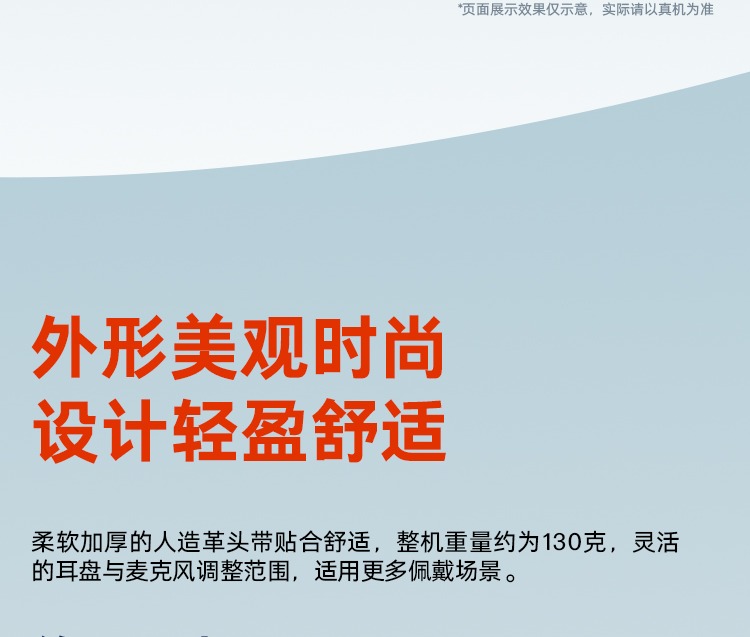 *页面展示效果仅示意，实际请以真机为准

外形美观时尚
设计轻盈舒适

柔软加厚的人造革头带贴合舒适，整机重量约为130克，灵活的耳盘与麦克风调整范围，适用更多佩戴场景。